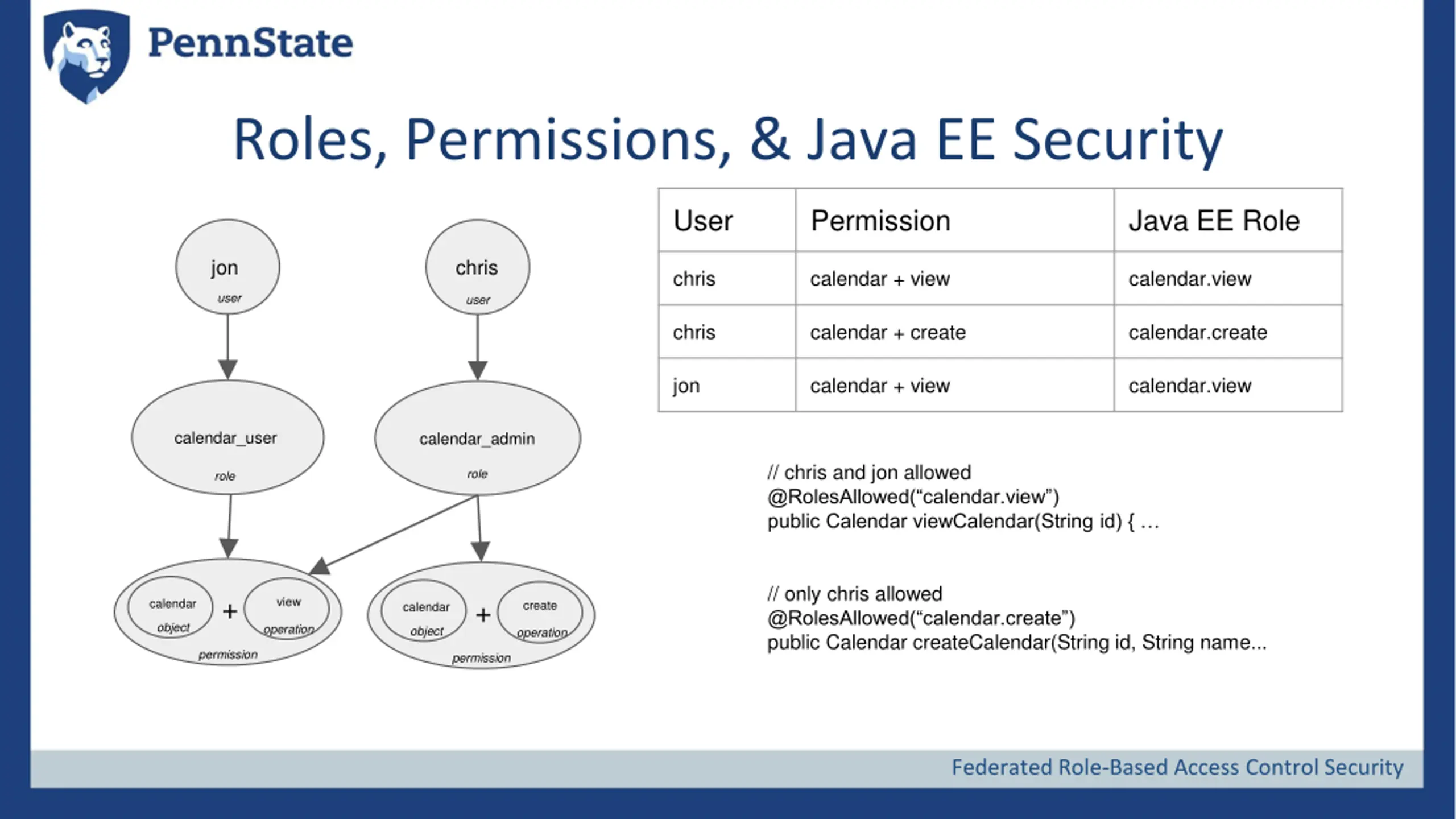 PennState

Roles, Permissions, & Java EE Security

jon
user

chris
user

calendar_user
role

calendar_admin
role

calendar
object
+
view
operation
permission

calendar
object
+
create
operation
permission

| User | Permission | Java EE Role |
|---|---|---|
| chris | calendar + view | calendar.view |
| chris | calendar + create | calendar.create |
| jon | calendar + view | calendar.view |

// chris and jon allowed
@RolesAllowed(“calendar.view”)
public Calendar viewCalendar(String id) { …

// only chris allowed
@RolesAllowed(“calendar.create”)
public Calendar createCalendar(String id, String name...

Federated Role-Based Access Control Security